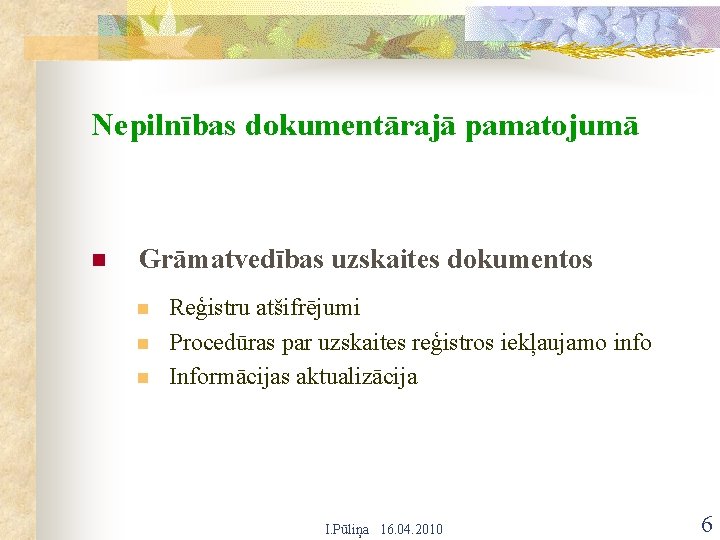 Nepilnības dokumentārajā pamatojumā

Grāmatvedības uzskaites dokumentos

Reģistru atšifrējumi

Procedūras par uzskaites reģistros iekļaujamo info

Informācijas aktualizācija

I.Pūliņa 16.04.2010

6